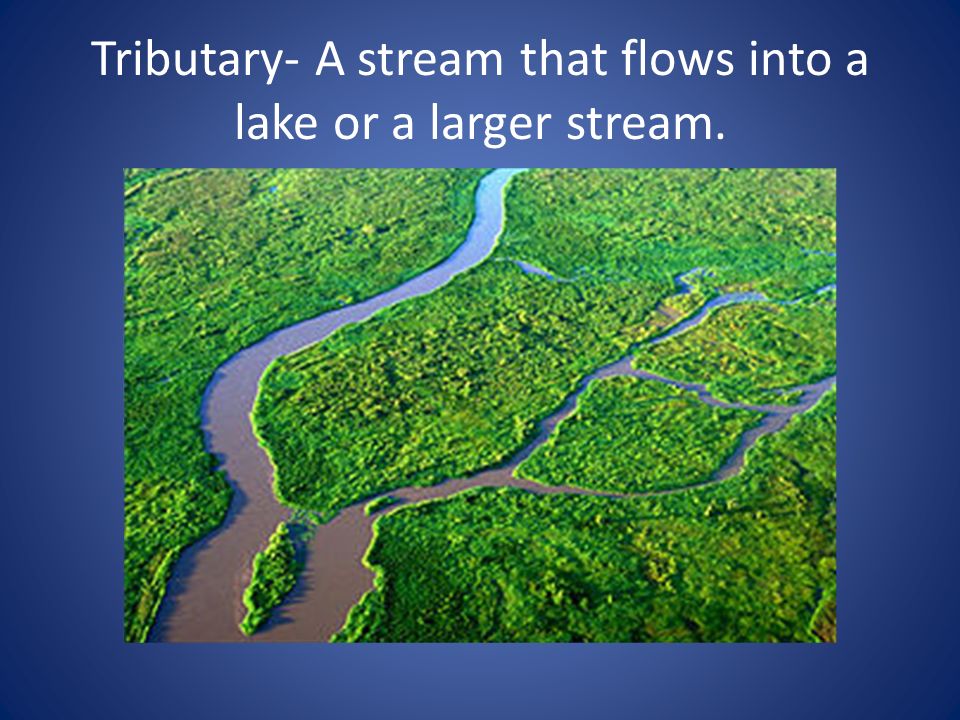 Tributary- A stream that flows into a lake or a larger stream.